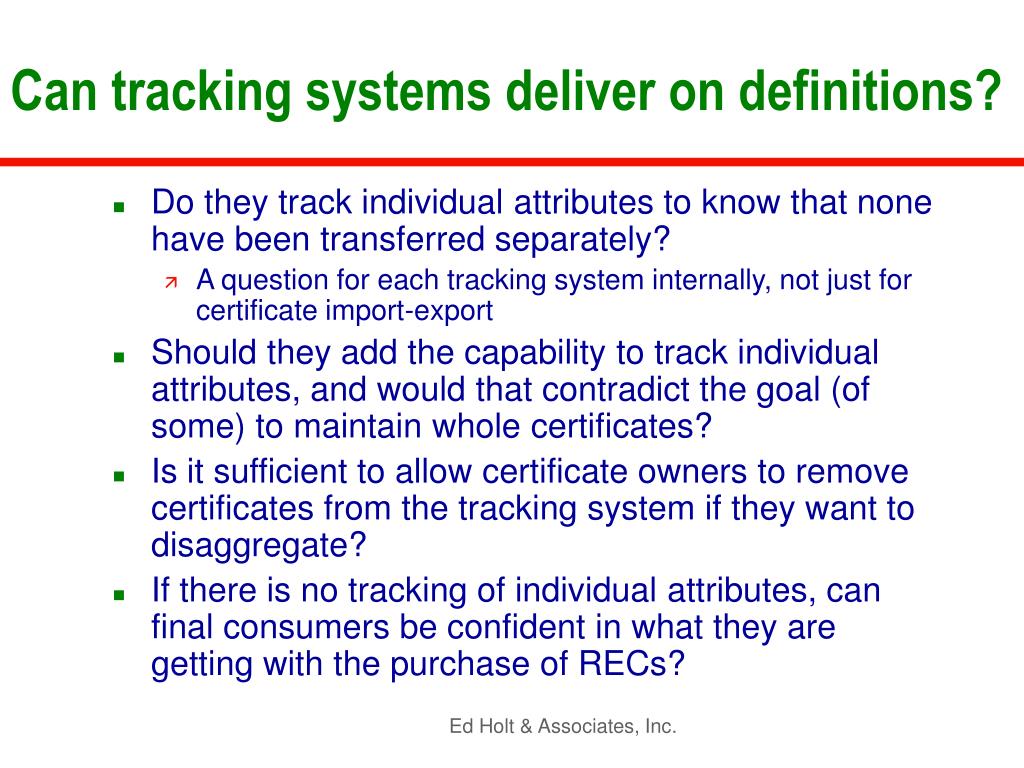 Can tracking systems deliver on definitions?

- Do they track individual attributes to know that none have been transferred separately?
  - A question for each tracking system internally, not just for certificate import-export
- Should they add the capability to track individual attributes, and would that contradict the goal (of some) to maintain whole certificates?
- Is it sufficient to allow certificate owners to remove certificates from the tracking system if they want to disaggregate?
- If there is no tracking of individual attributes, can final consumers be confident in what they are getting with the purchase of RECs?

Ed Holt & Associates, Inc.